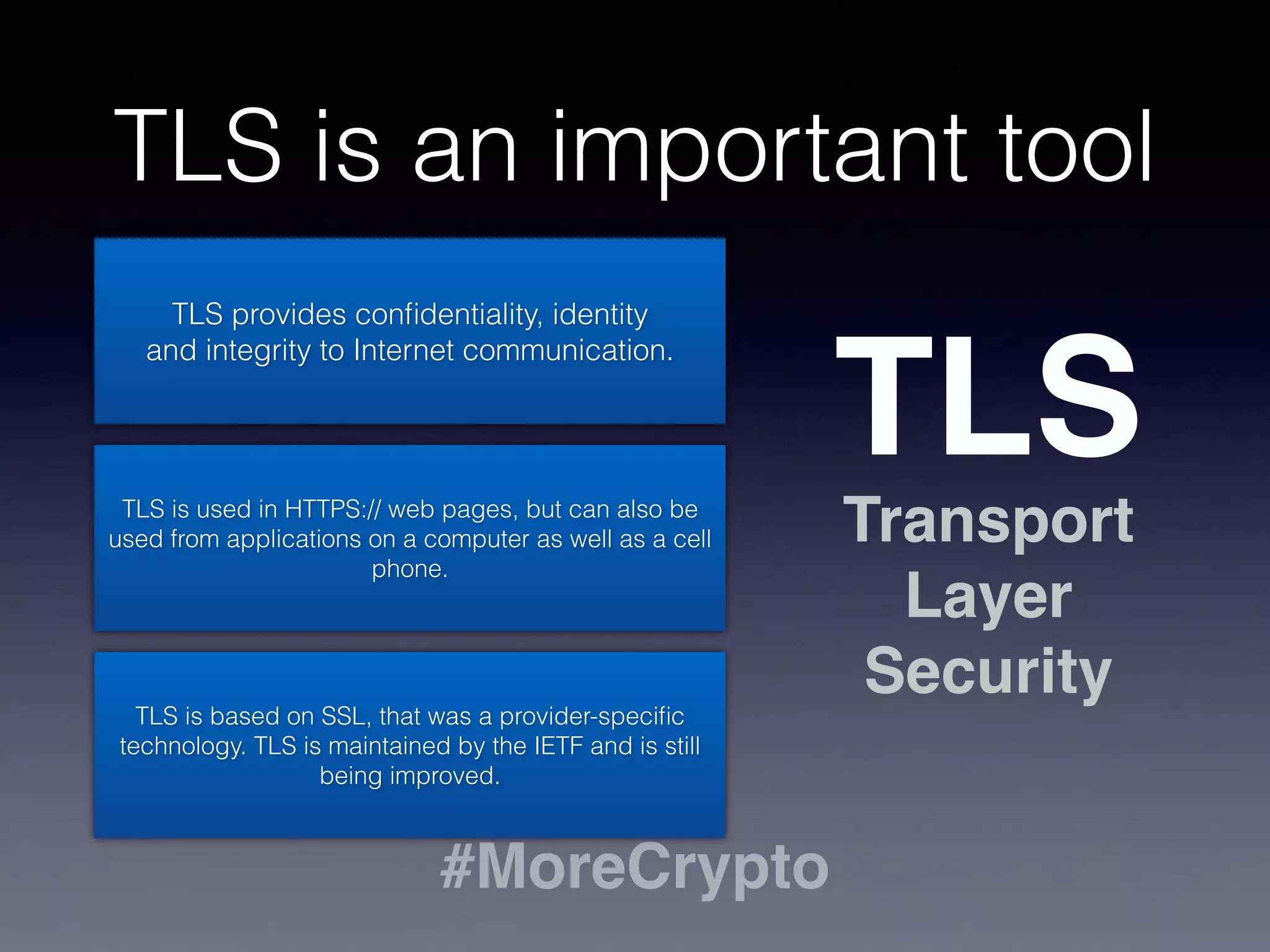 TLS is an important tool

TLS provides confidentiality, identity and integrity to Internet communication.

TLS is used in HTTPS:// web pages, but can also be used from applications on a computer as well as a cell phone.

TLS is based on SSL, that was a provider-specific technology. TLS is maintained by the IETF and is still being improved.

TLS
Transport Layer Security

#MoreCrypto